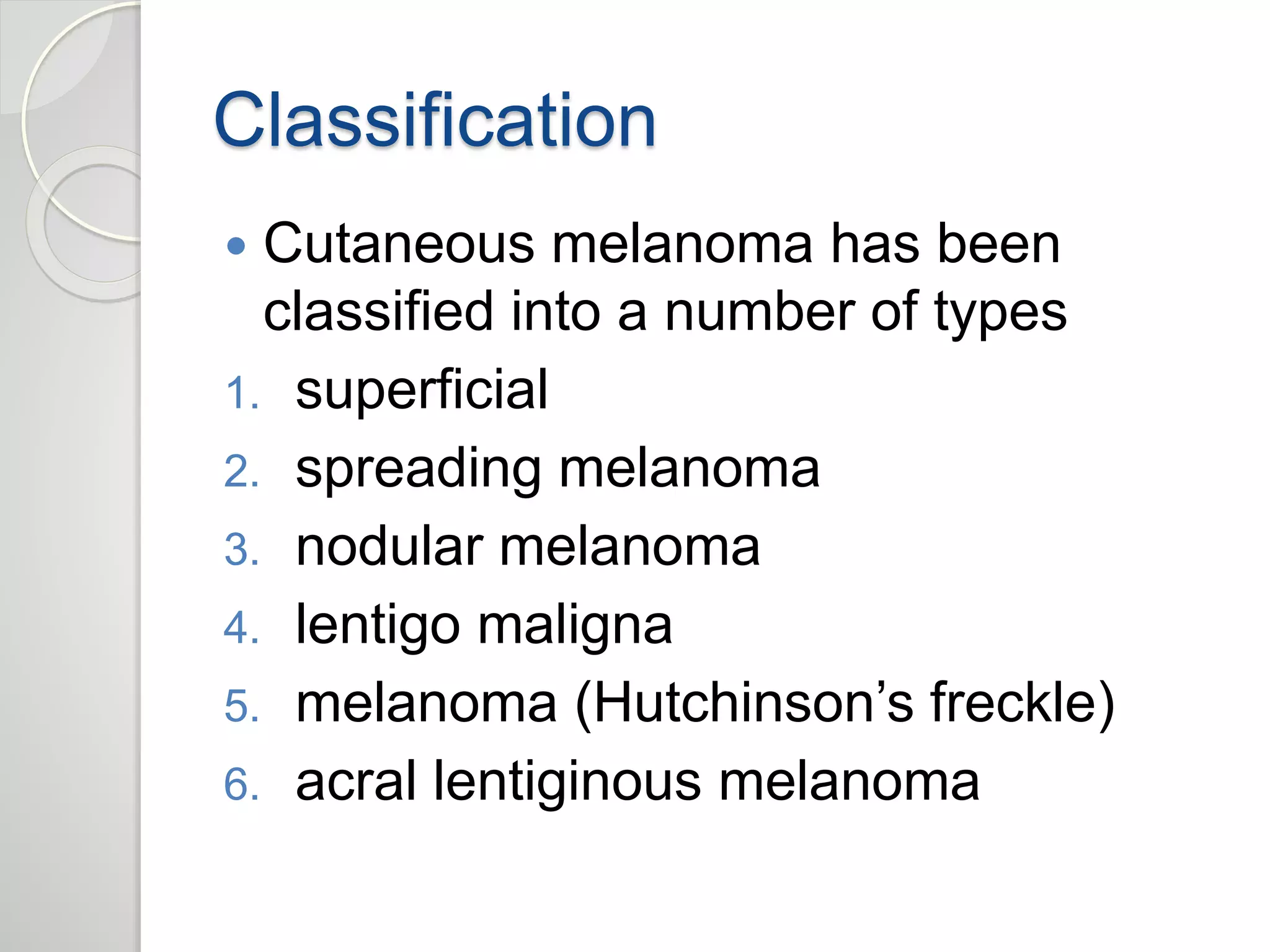 Classification

• Cutaneous melanoma has been classified into a number of types

1. superficial
2. spreading melanoma
3. nodular melanoma
4. lentigo maligna
5. melanoma (Hutchinson's freckle)
6. acral lentiginous melanoma